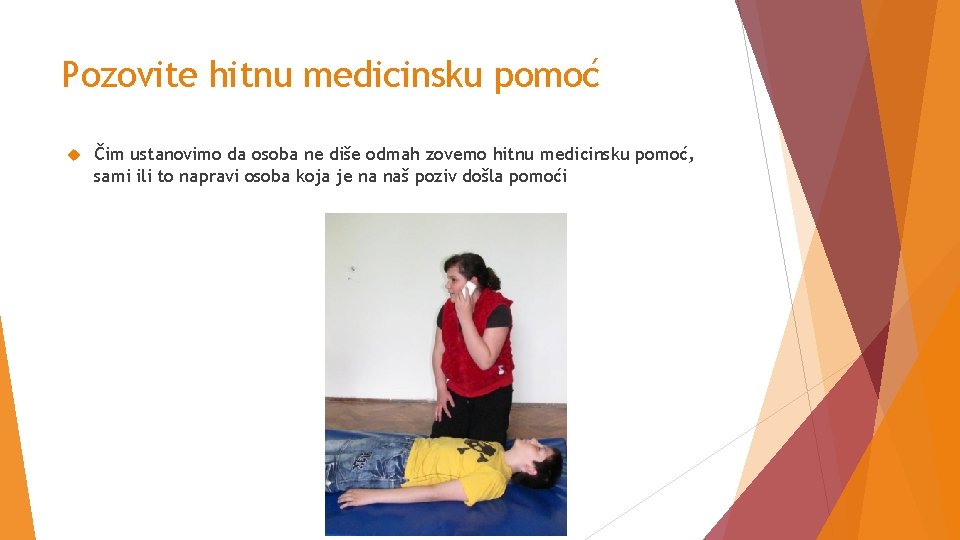 Pozovite hitnu medicinsku pomoć

Čim ustanovimo da osoba ne diše odmah zovemo hitnu medicinsku pomoć, sami ili to napravi osoba koja je na naš poziv došla pomoći